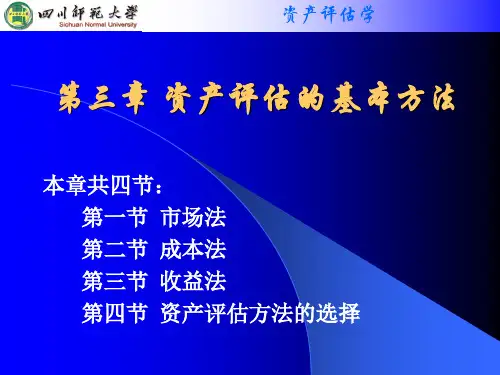 四川師範大學
Sichuan Normal University

资产评估学

第三章 资产评估的基本方法

本章共四节：
第一节 市场法
第二节 成本法
第三节 收益法
第四节 资产评估方法的选择